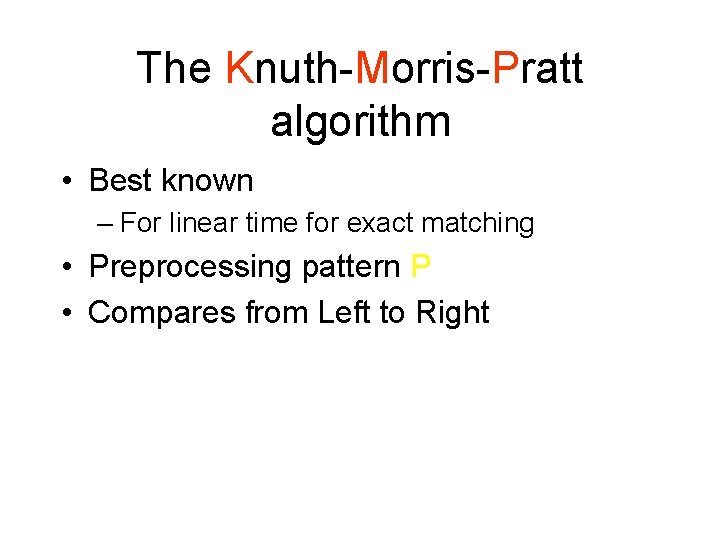 The Knuth-Morris-Pratt algorithm

• Best known
– For linear time for exact matching
• Preprocessing pattern P
• Compares from Left to Right